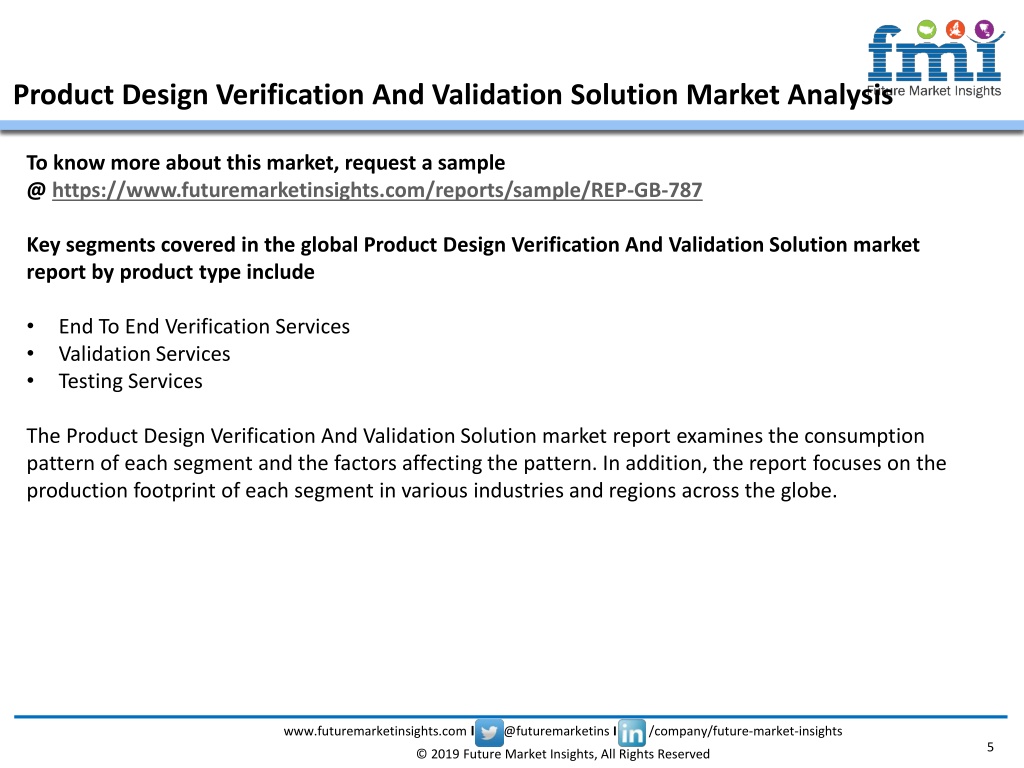 fmi
Future Market Insights

Product Design Verification And Validation Solution Market Analysis

To know more about this market, request a sample
@ https://www.futuremarketinsights.com/reports/sample/REP-GB-787

Key segments covered in the global Product Design Verification And Validation Solution market report by product type include

• End To End Verification Services
• Validation Services
• Testing Services

The Product Design Verification And Validation Solution market report examines the consumption pattern of each segment and the factors affecting the pattern. In addition, the report focuses on the production footprint of each segment in various industries and regions across the globe.

www.futuremarketinsights.com I @futuremarketins I in /company/future-market-insights
© 2019 Future Market Insights, All Rights Reserved
5